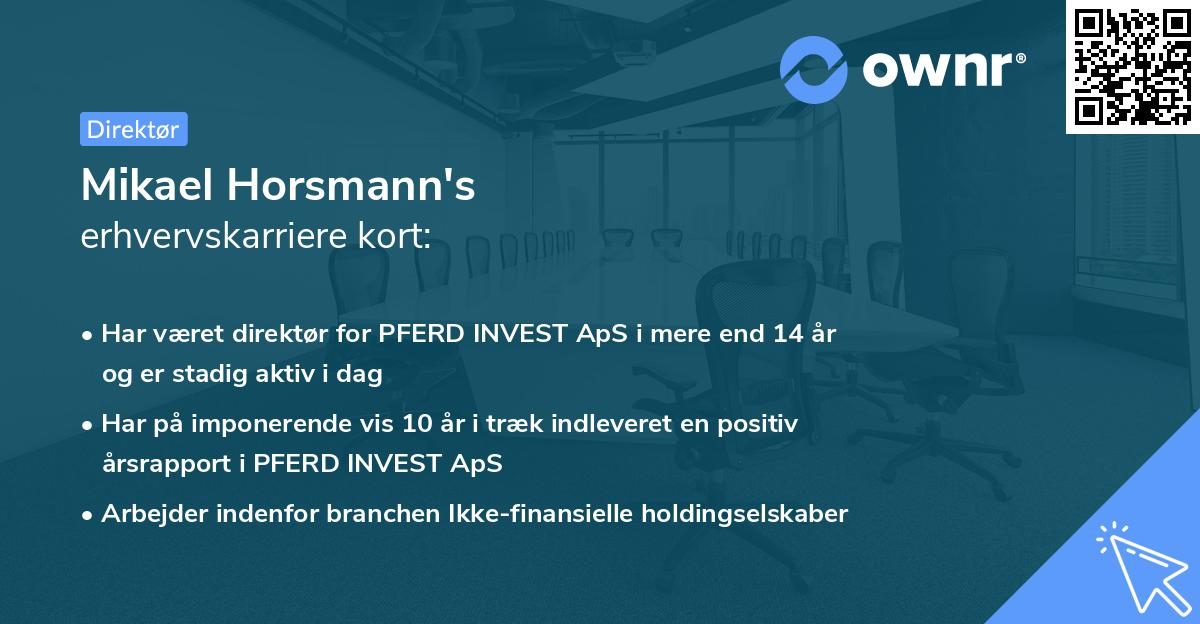 ownr®

Direktør

Mikael Horsmann's
erhvervskarriere kort:

• Har været direktør for PFERD INVEST ApS i mere end 14 år og er stadig aktiv i dag
• Har på imponerende vis 10 år i træk indleveret en positiv årsrapport i PFERD INVEST ApS
• Arbejder indenfor branchen Ikke-finansielle holdingselskaber